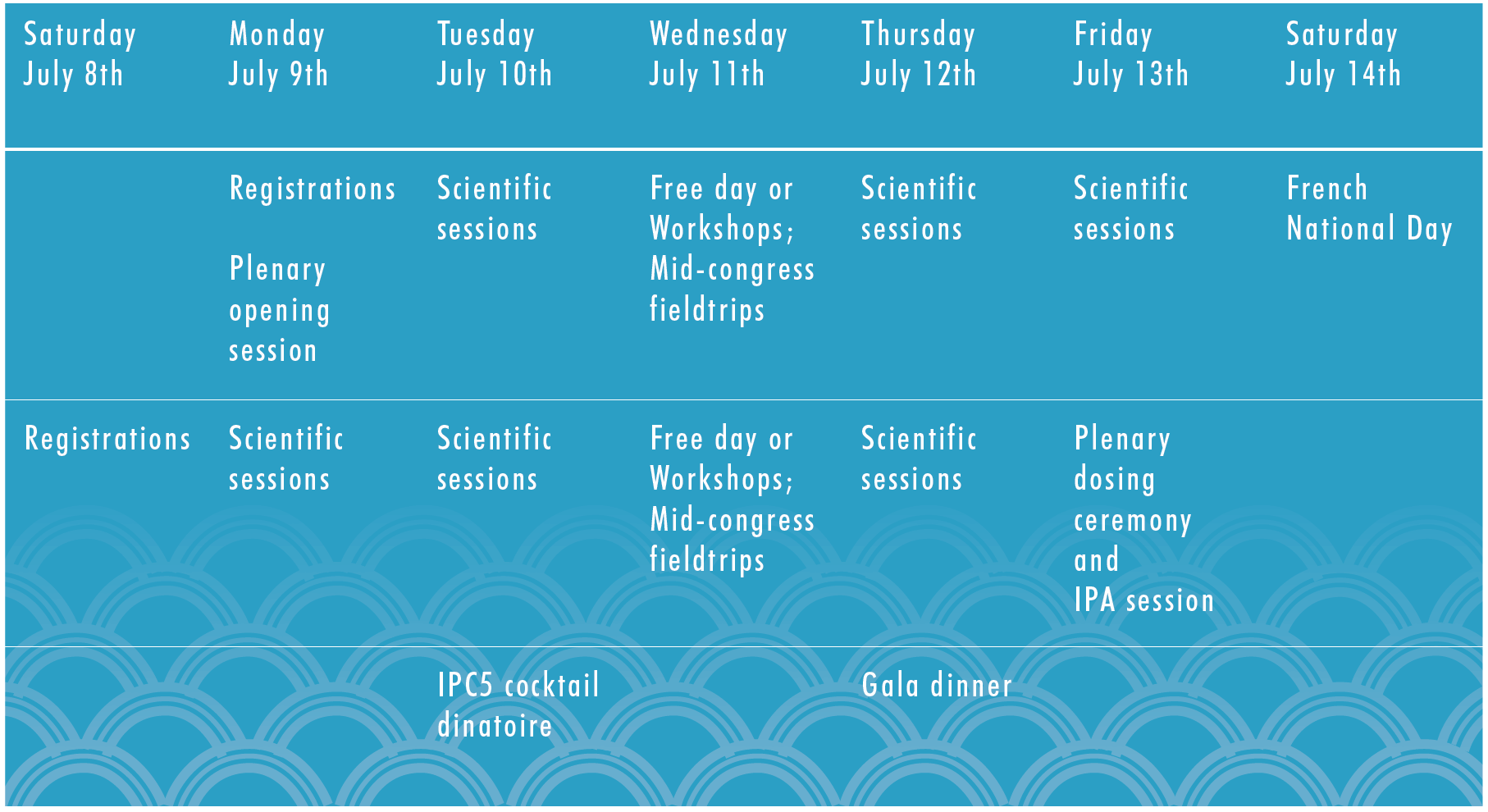 | Saturday July 8th | Monday July 9th | Tuesday July 10th | Wednesday July 11th | Thursday July 12th | Friday July 13th | Saturday July 14th |
|---|---|---|---|---|---|---|
|  | Registrations Plenary opening session | Scientific sessions | Free day or Workshops; Mid-congress fieldtrips | Scientific sessions | Scientific sessions | French National Day |
| Registrations | Scientific sessions | Scientific sessions | Free day or Workshops; Mid-congress fieldtrips | Scientific sessions | Plenary dosing ceremony and IPA session |  |
|  |  | IPC5 cocktail dinatoire |  | Gala dinner |  |  |